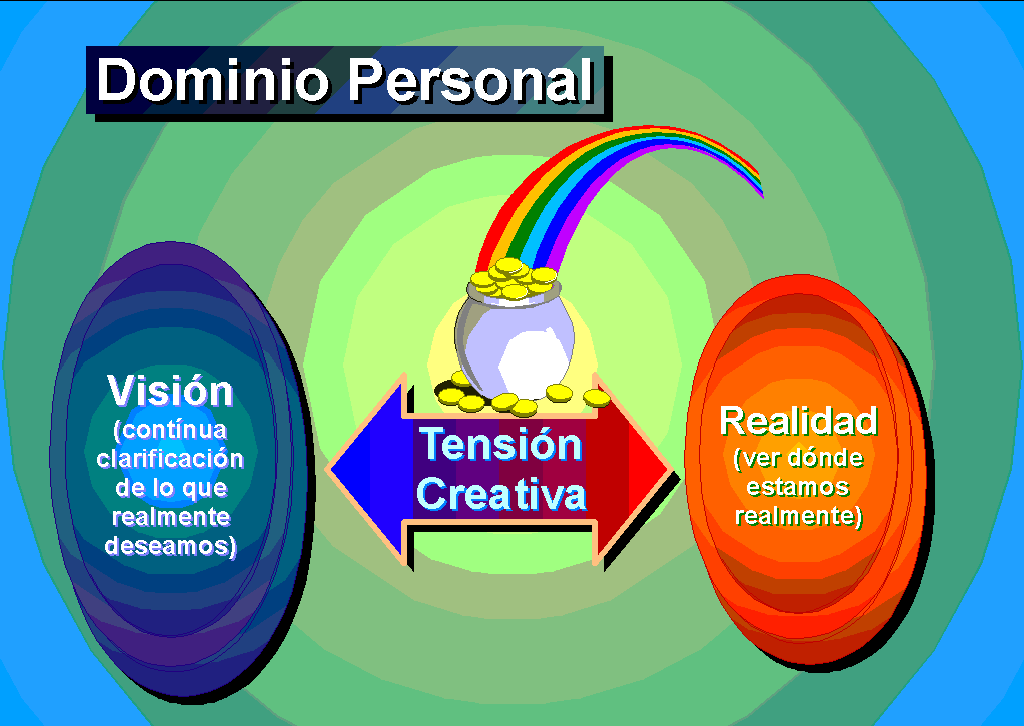 Dominio Personal

Visión
(contínua clarificación de lo que realmente deseamos)

Tensión Creativa

Realidad
(ver dónde estamos realmente)